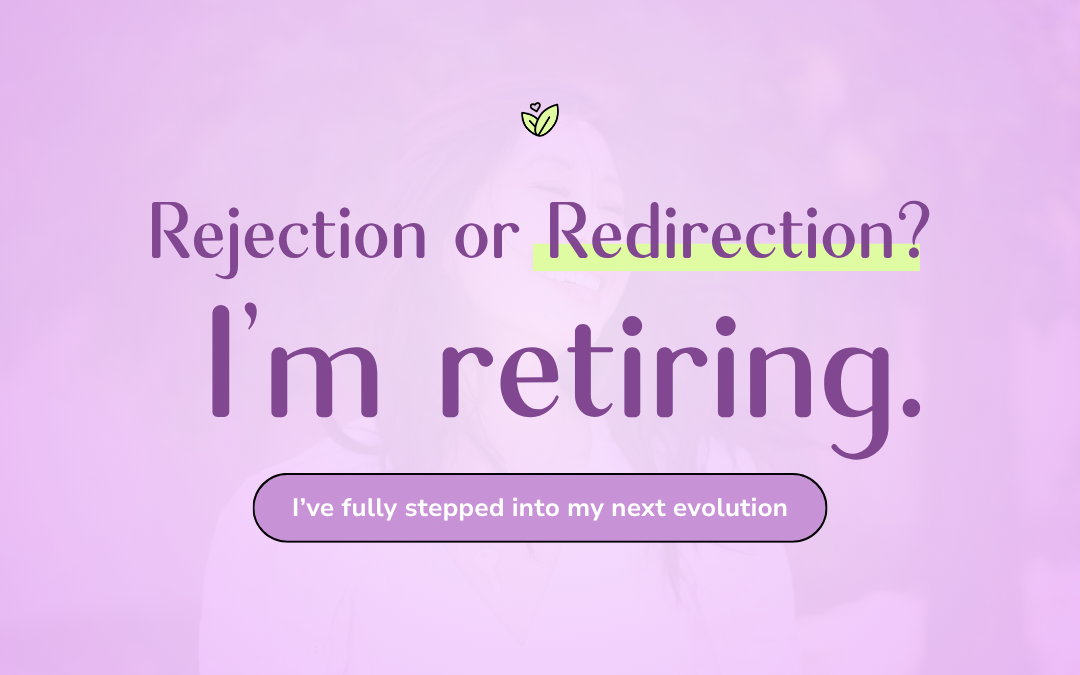 Rejection or Redirection?

I'm retiring.

I've fully stepped into my next evolution